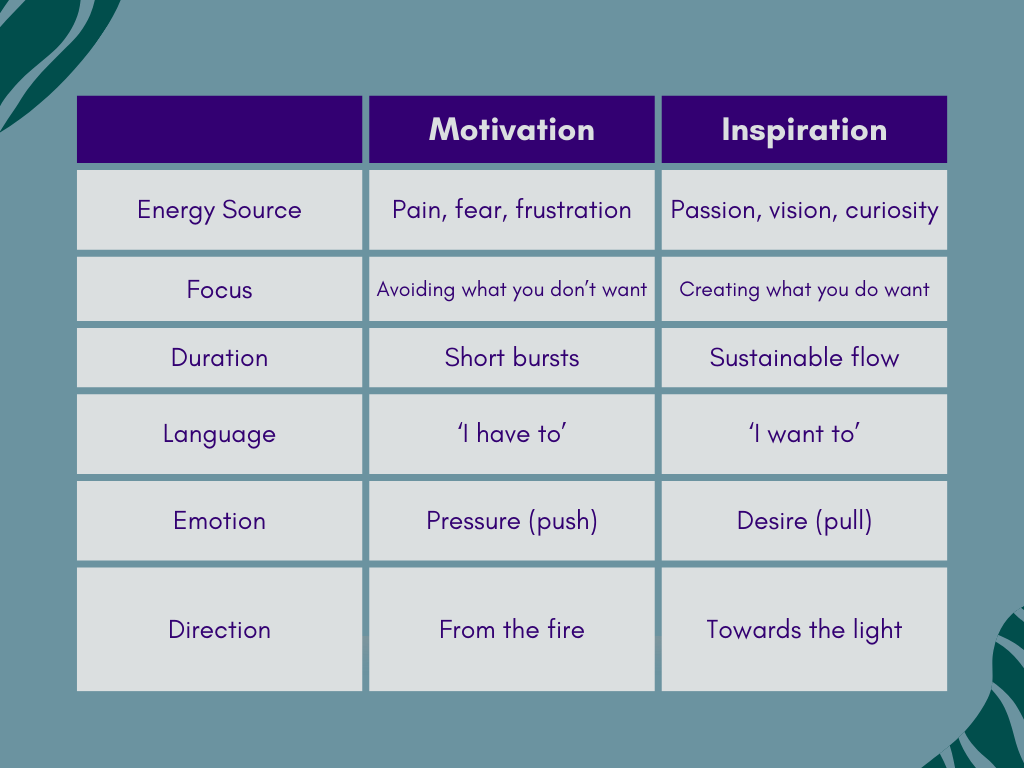 | | Motivation | Inspiration |
|---|---|---|
| Energy Source | Pain, fear, frustration | Passion, vision, curiosity |
| Focus | Avoiding what you don't want | Creating what you do want |
| Duration | Short bursts | Sustainable flow |
| Language | 'I have to' | 'I want to' |
| Emotion | Pressure (push) | Desire (pull) |
| Direction | From the fire | Towards the light |